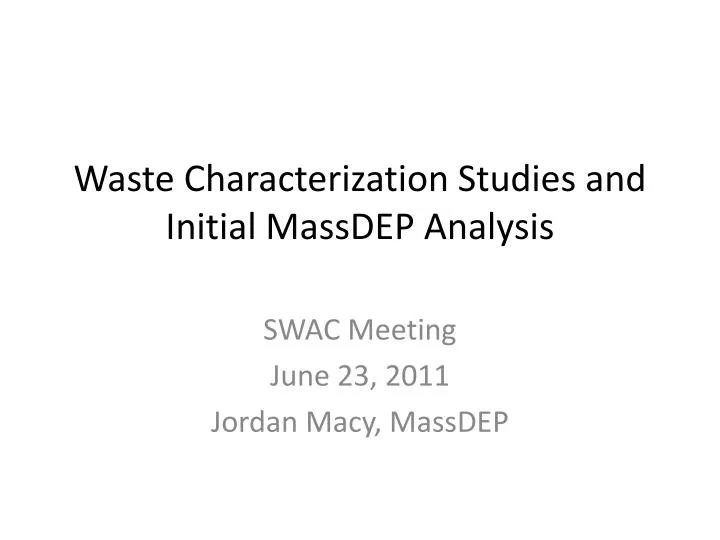 Waste Characterization Studies and Initial MassDEP Analysis

SWAC Meeting
June 23, 2011
Jordan Macy, MassDEP